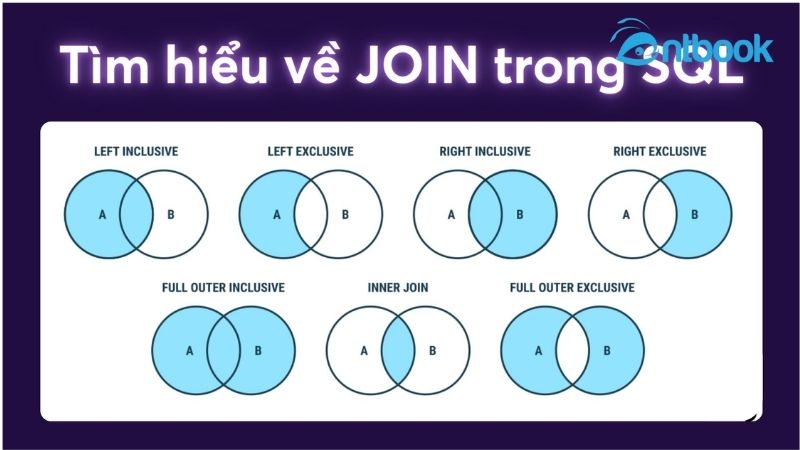 Tìm hiểu về JOIN trong SQL

antbook

LEFT INCLUSIVE

A B

LEFT EXCLUSIVE

A B

RIGHT INCLUSIVE

A B

RIGHT EXCLUSIVE

A B

FULL OUTER INCLUSIVE

A B

INNER JOIN

A B

FULL OUTER EXCLUSIVE

A B